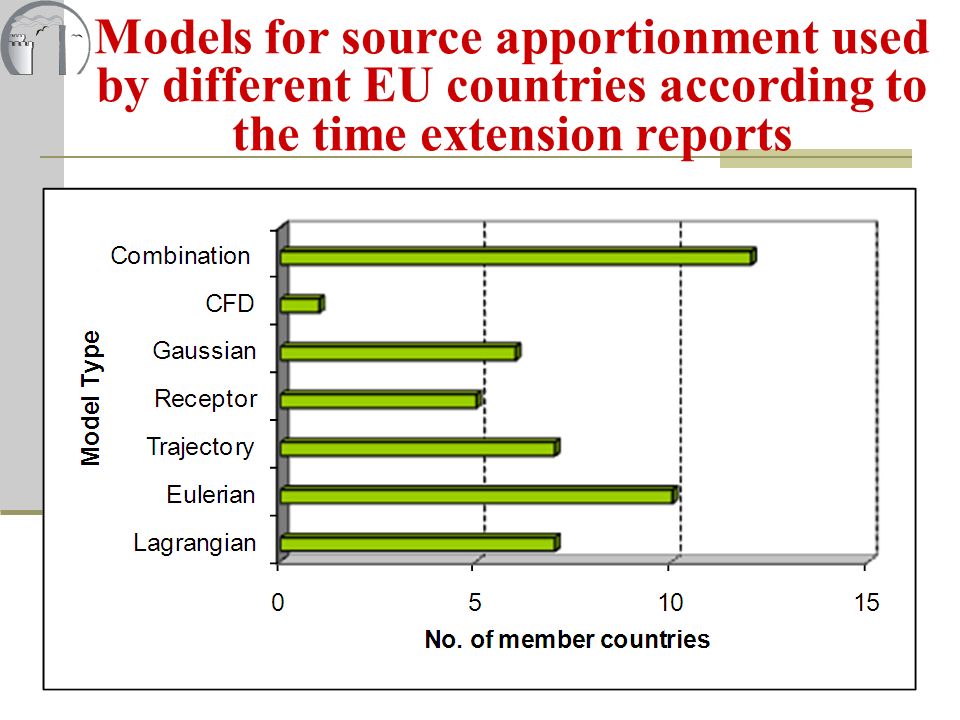 Models for source apportionment used by different EU countries according to the time extension reports

Model Type

Combination

CFD

Gaussian

Receptor

Trajectory

Eulerian

Lagrangian

0

5

10

15

No. of member countries